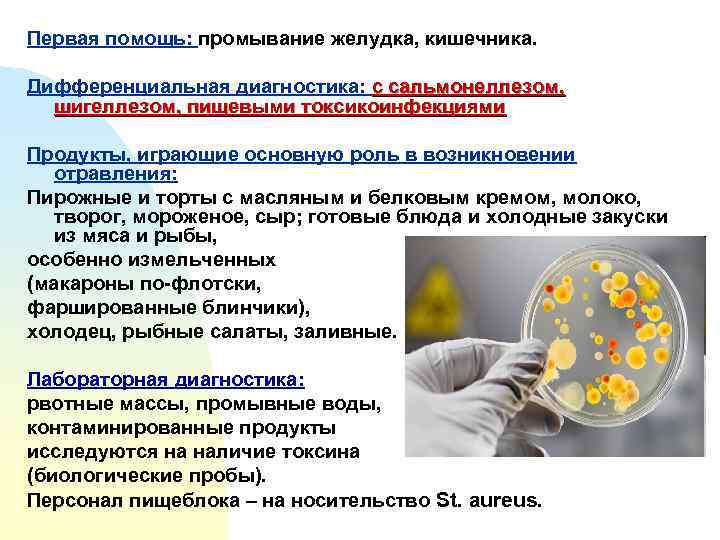 Первая помощь: промывание желудка, кишечника.

Дифференциальная диагностика: с сальмонеллезом, шигеллезом, пищевыми токсикоинфекциями

Продукты, играющие основную роль в возникновении отравления:

Пирожные и торты с масляным и белковым кремом, молоко, творог, мороженое, сыр; готовые блюда и холодные закуски из мяса и рыбы,
особенно измельченных
(макароны по-флотски,
фаршированные блинчики),
холодец, рыбные салаты, заливные.

Лабораторная диагностика:
рвотные массы, промывные воды,
контаминированные продукты
исследуются на наличие токсина
(биологические пробы).
Персонал пищеблока – на носительство St. aureus.